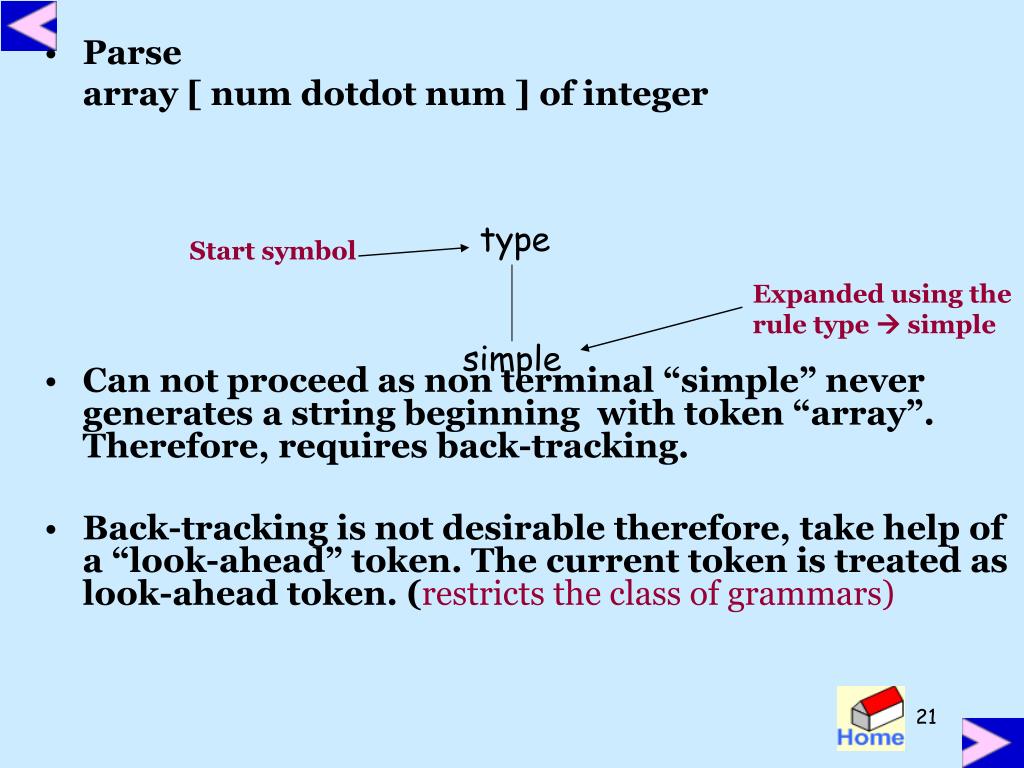 • Parse
array [ num dotdot num ] of integer

Start symbol

type

Expanded using the rule type → simple

simple

• Can not proceed as non terminal “simple” never generates a string beginning with token “array”. Therefore, requires back-tracking.

• Back-tracking is not desirable therefore, take help of a “look-ahead” token. The current token is treated as look-ahead token. (restricts the class of grammars)

Home

21